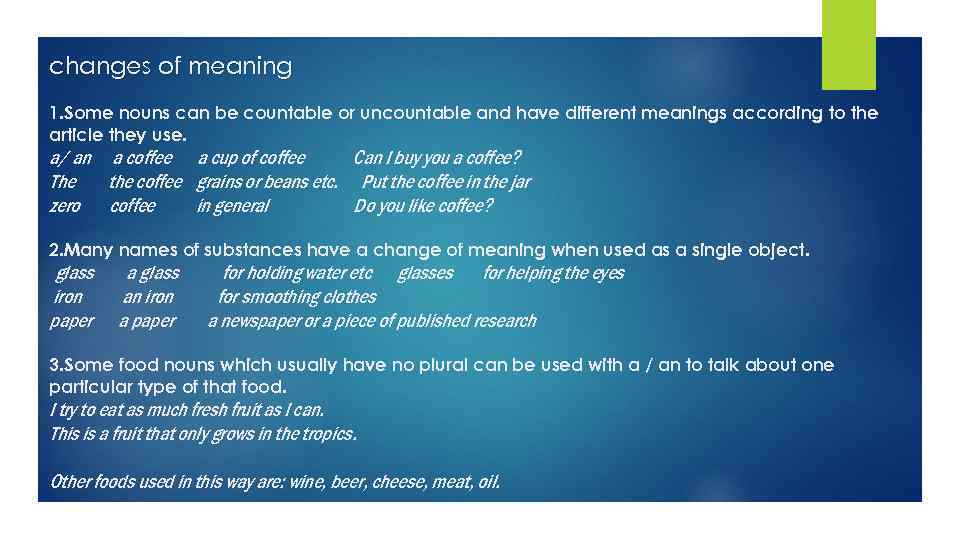 changes of meaning

1.Some nouns can be countable or uncountable and have different meanings according to the article they use.
a/ an a coffee a cup of coffee Can I buy you a coffee?
The the coffee grains or beans etc. Put the coffee in the jar
zero coffee in general Do you like coffee?

2.Many names of substances have a change of meaning when used as a single object.
glass a glass for holding water etc glasses for helping the eyes
iron an iron for smoothing clothes
paper a paper a newspaper or a piece of published research

3.Some food nouns which usually have no plural can be used with a / an to talk about one particular type of that food.
I try to eat as much fresh fruit as I can.
This is a fruit that only grows in the tropics.

Other foods used in this way are: wine, beer, cheese, meat, oil.